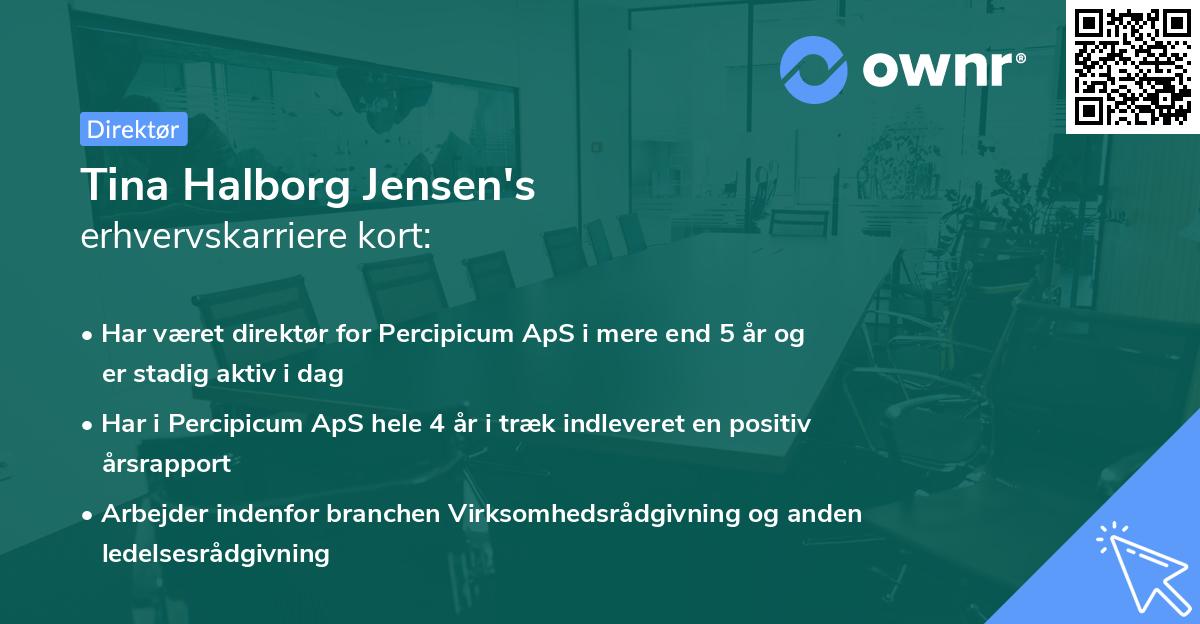 ownr®

Direktør

Tina Halborg Jensen's
erhvervskarriere kort:

• Har været direktør for Percipicum ApS i mere end 5 år og er stadig aktiv i dag

• Har i Percipicum ApS hele 4 år i træk indleveret en positiv årsrapport

• Arbejder indenfor branchen Virksomhedsrådgivning og anden ledelsesrådgivning